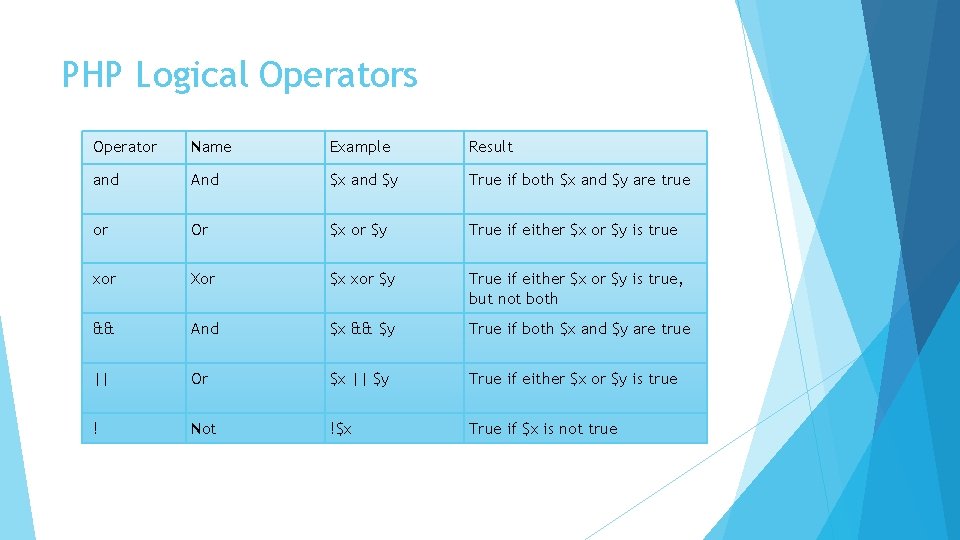 PHP Logical Operators

| Operator | Name | Example | Result |
|---|---|---|---|
| and | And | \$x and \$y | True if both \$x and \$y are true |
| or | Or | \$x or \$y | True if either \$x or \$y is true |
| xor | Xor | \$x xor \$y | True if either \$x or \$y is true, but not both |
| && | And | \$x && \$y | True if both \$x and \$y are true |
| \|\| | Or | \$x \|\| \$y | True if either \$x or \$y is true |
| ! | Not | !\$x | True if \$x is not true |